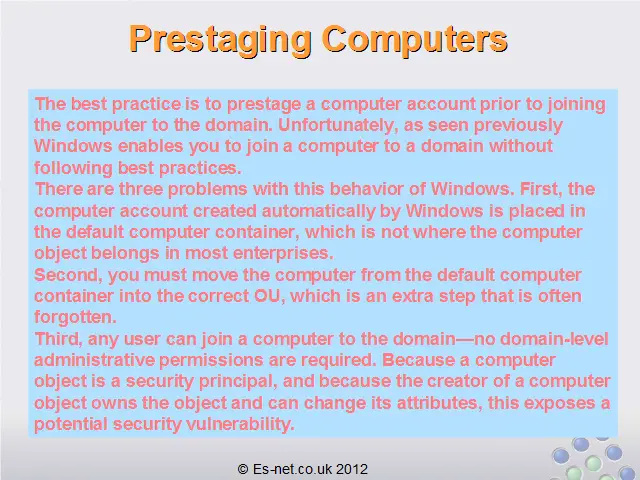 Prestaging Computers

The best practice is to prestage a computer account prior to joining the computer to the domain. Unfortunately, as seen previously Windows enables you to join a computer to a domain without following best practices.
There are three problems with this behavior of Windows. First, the computer account created automatically by Windows is placed in the default computer container, which is not where the computer object belongs in most enterprises.
Second, you must move the computer from the default computer container into the correct OU, which is an extra step that is often forgotten.
Third, any user can join a computer to the domain—no domain-level administrative permissions are required. Because a computer object is a security principal, and because the creator of a computer object owns the object and can change its attributes, this exposes a potential security vulnerability.

© Es-net.co.uk 2012